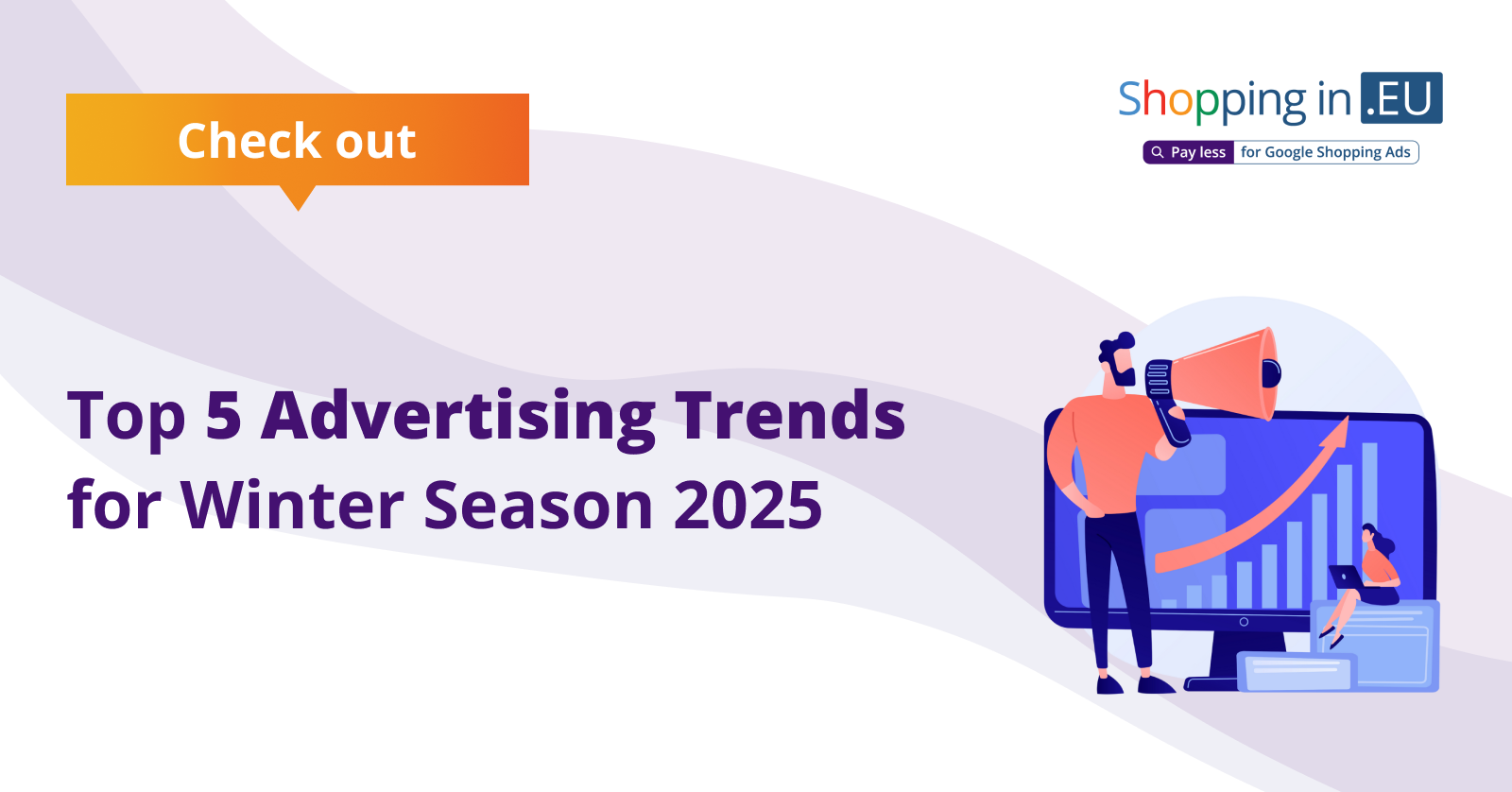 Check out

Shopping in .EU

Pay less for Google Shopping Ads

Top 5 Advertising Trends for Winter Season 2025